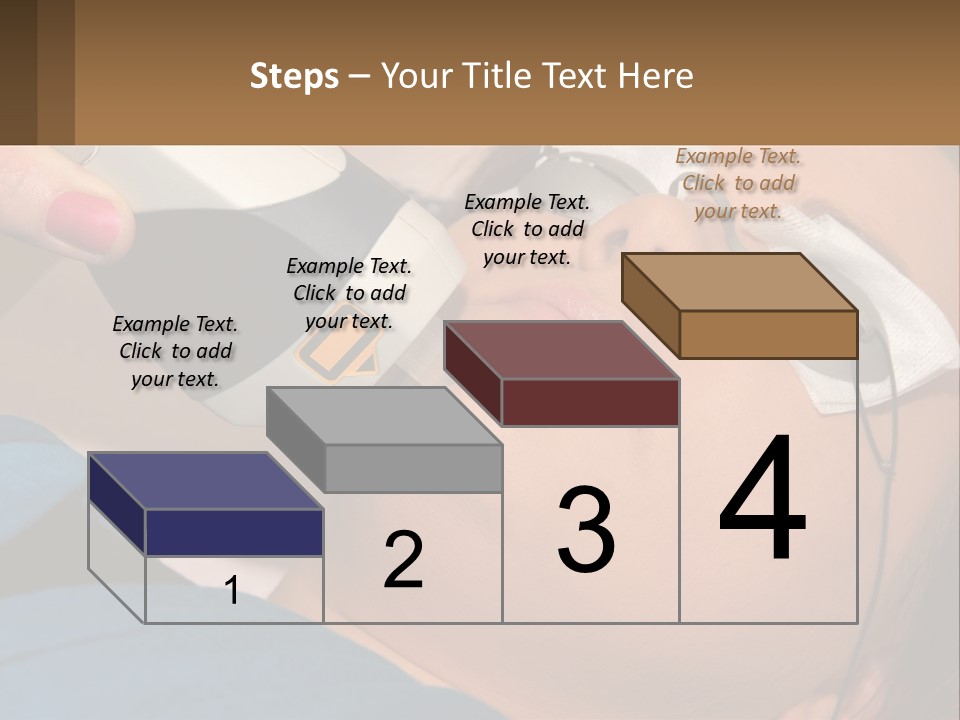 Steps – Your Title Text Here

Example Text. Click to add your text.

Example Text. Click to add your text.

Example Text. Click to add your text.

Example Text. Click to add your text.

1

2

3

4